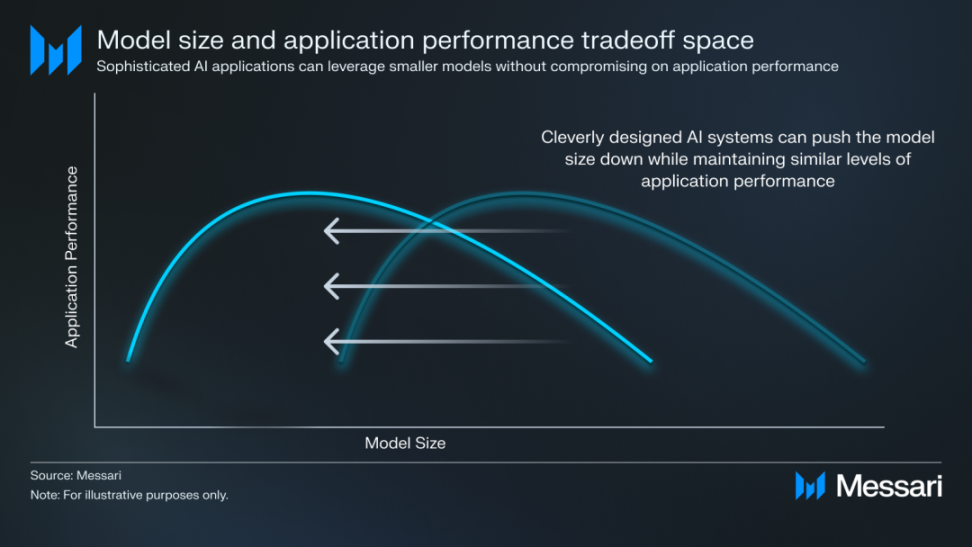 Model size and application performance tradeoff space

Sophisticated AI applications can leverage smaller models without compromising on application performance

Cleverly designed AI systems can push the model size down while maintaining similar levels of application performance

Application Performance

Model Size

Source: Messari

Note: For illustrative purposes only.

Messari